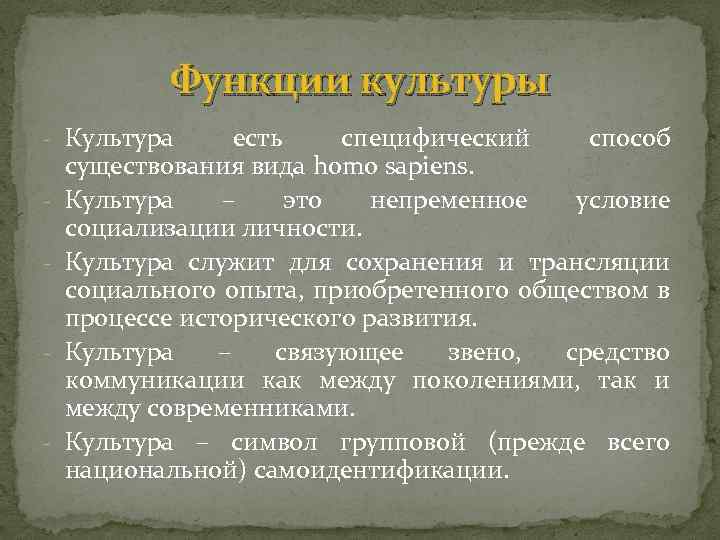 Функции культуры

- Культура есть специфический способ существования вида homo sapiens.
- Культура – это непременное условие социализации личности.
- Культура служит для сохранения и трансляции социального опыта, приобретенного обществом в процессе исторического развития.
- Культура – связующее звено, средство коммуникации как между поколениями, так и между современниками.
- Культура – символ групповой (прежде всего национальной) самоидентификации.